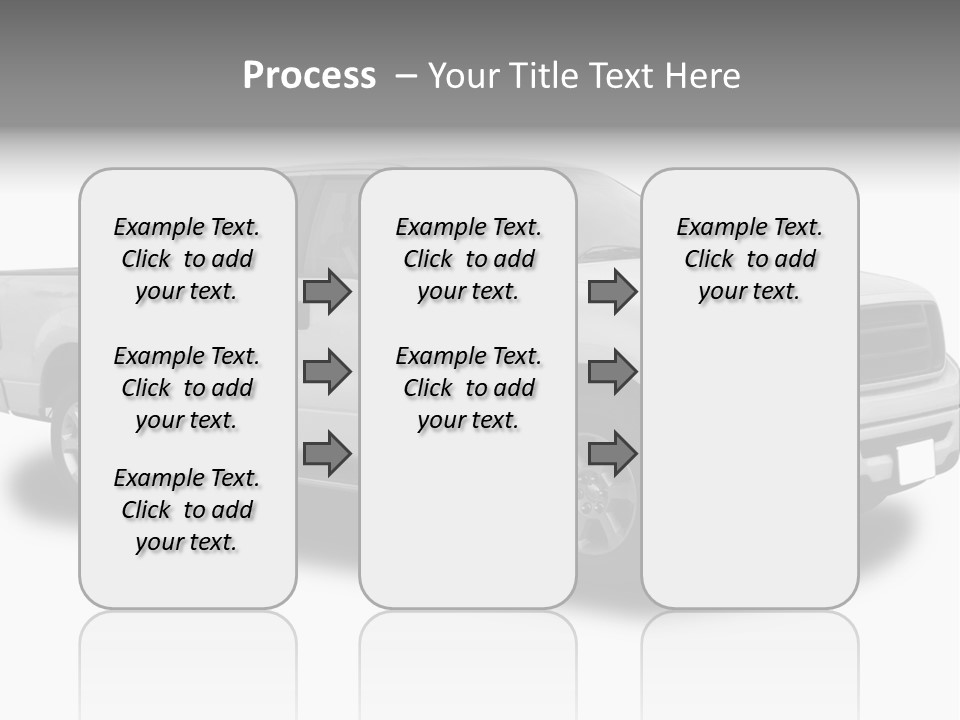 Process – Your Title Text Here

Example Text. Click to add your text.

Example Text. Click to add your text.

Example Text. Click to add your text.

Example Text. Click to add your text.

Example Text. Click to add your text.

Example Text. Click to add your text.